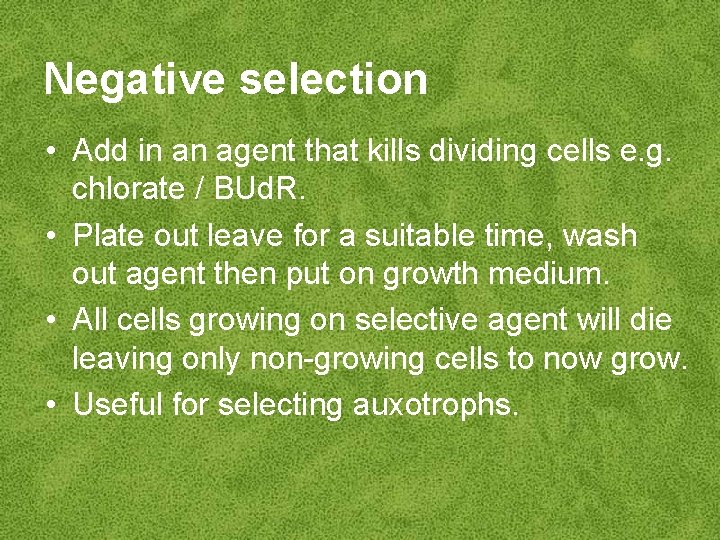 Negative selection

• Add in an agent that kills dividing cells e.g. chlorate / BUdR.
• Plate out leave for a suitable time, wash out agent then put on growth medium.
• All cells growing on selective agent will die leaving only non-growing cells to now grow.
• Useful for selecting auxotrophs.